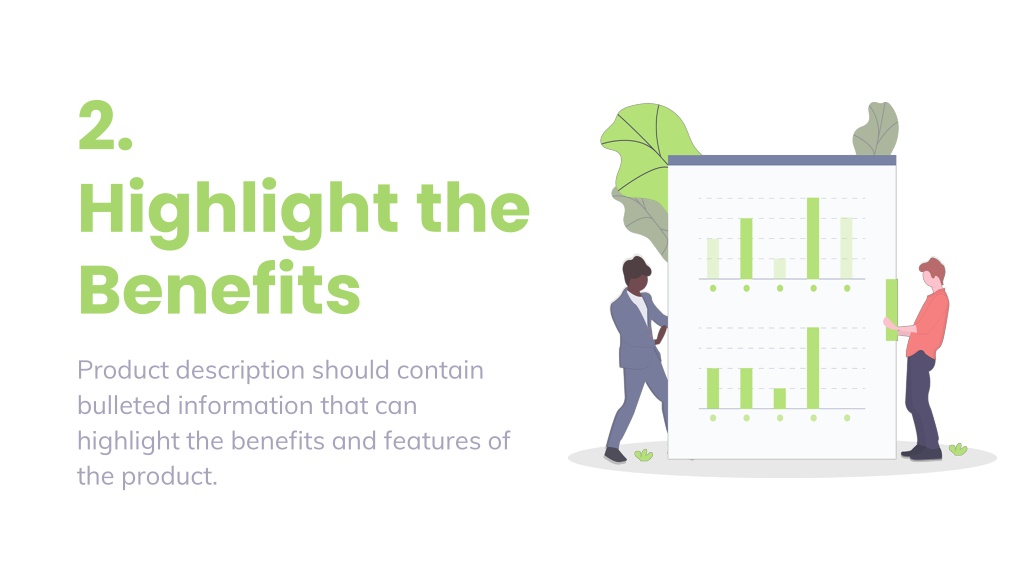 2.
Highlight the Benefits

Product description should contain bulleted information that can highlight the benefits and features of the product.